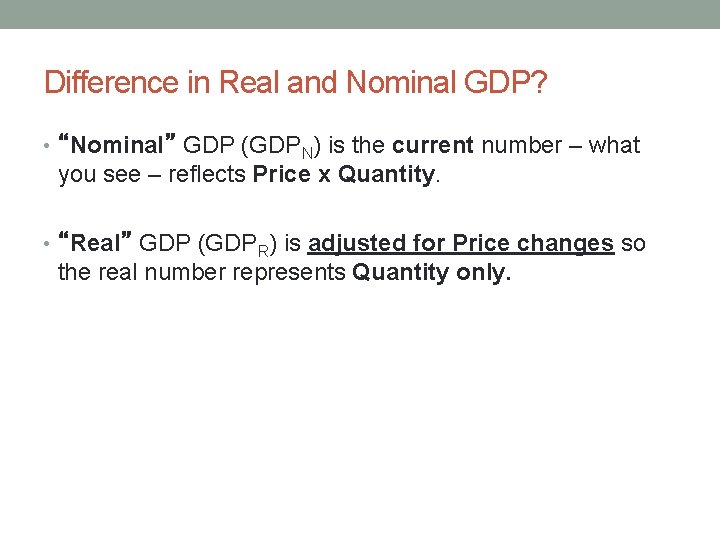 Difference in Real and Nominal GDP?

• “Nominal” GDP ($GDP_N$) is the current number – what you see – reflects Price x Quantity.

• “Real” GDP ($GDP_R$) is adjusted for Price changes so the real number represents Quantity only.